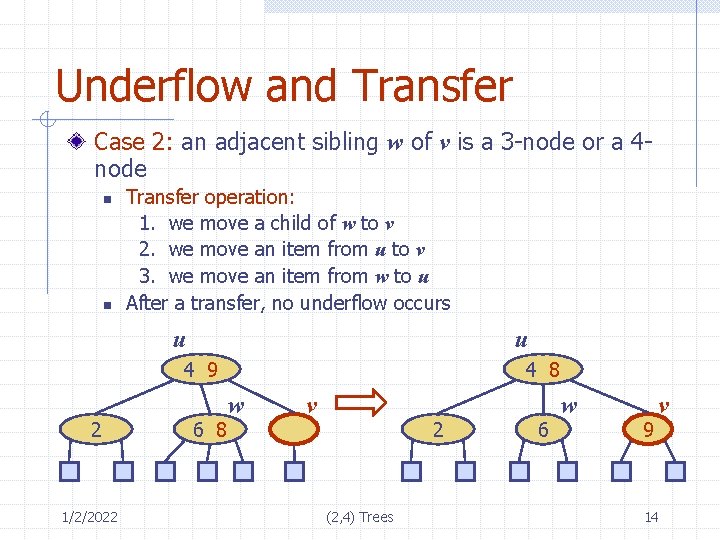 Underflow and Transfer

Case 2: an adjacent sibling $w$ of $v$ is a 3-node or a 4-node

Transfer operation:
1. we move a child of $w$ to $v$
2. we move an item from $u$ to $v$
3. we move an item from $w$ to $u$

After a transfer, no underflow occurs

$u$
4 9
$w$
$v$
2
6 8

$u$
4 8
$w$
$v$
2
6
9

1/2/2022
(2,4) Trees
14